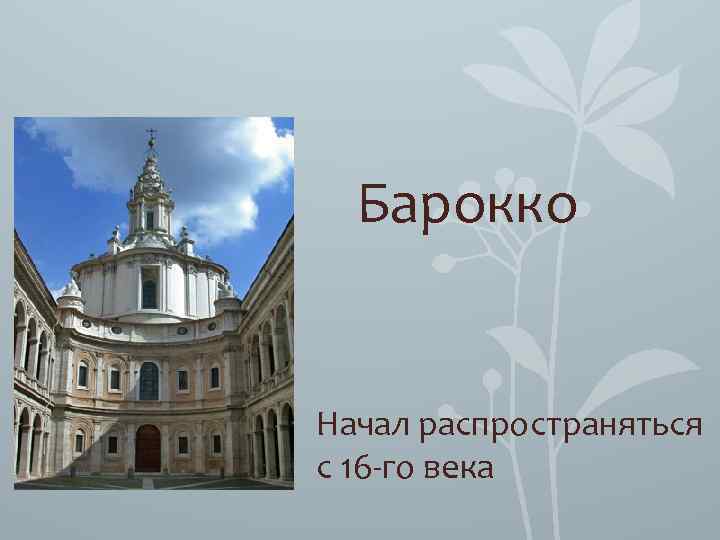 Барокко

Начал распространяться с 16-го века